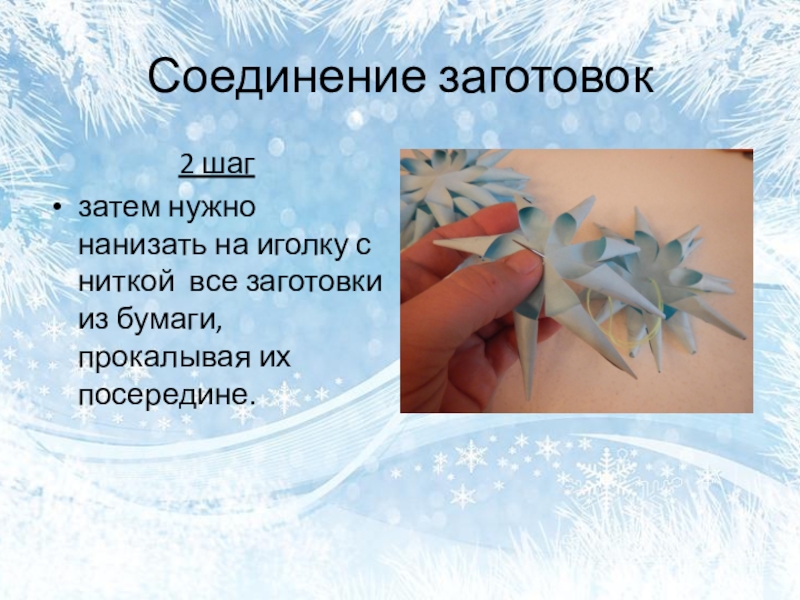 Соединение заготовок

2 шаг

• затем нужно нанизать на иголку с ниткой все заготовки из бумаги, прокалывая их посередине.